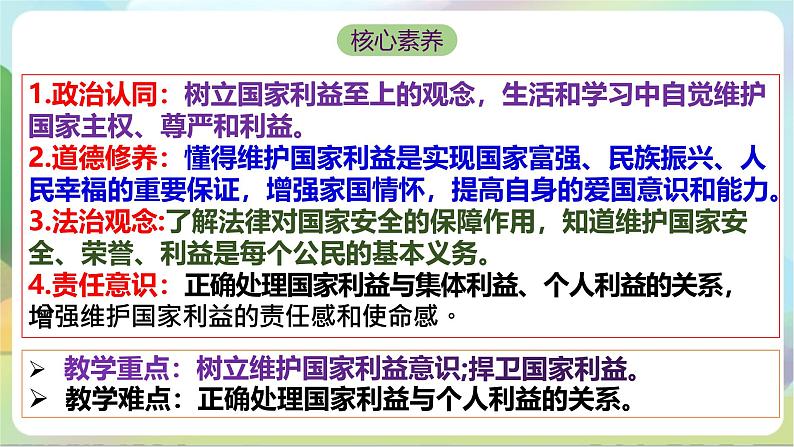 核心素养

1.政治认同：树立国家利益至上的观念，生活和学习中自觉维护国家主权、尊严和利益。
2.道德修养：懂得维护国家利益是实现国家富强、民族振兴、人民幸福的重要保证，增强家国情怀，提高自身的爱国意识和能力。
3.法治观念:了解法律对国家安全的保障作用，知道维护国家安全、荣誉、利益是每个公民的基本义务。
4.责任意识：正确处理国家利益与集体利益、个人利益的关系，增强维护国家利益的责任感和使命感。

➢ 教学重点：树立维护国家利益意识;捍卫国家利益。
➢ 教学难点：正确处理国家利益与个人利益的关系。